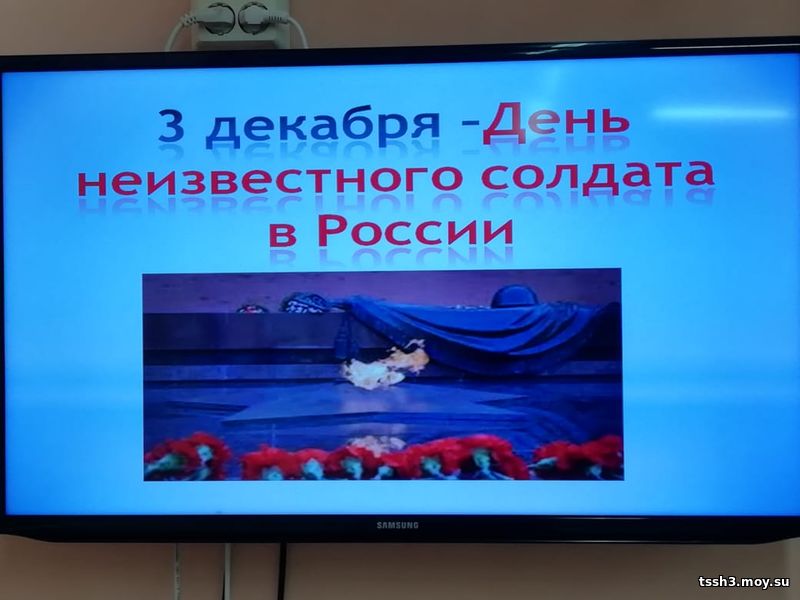 3 декабря -День неизвестного солдата в России

SAMSUNG

tssh3.moy.su